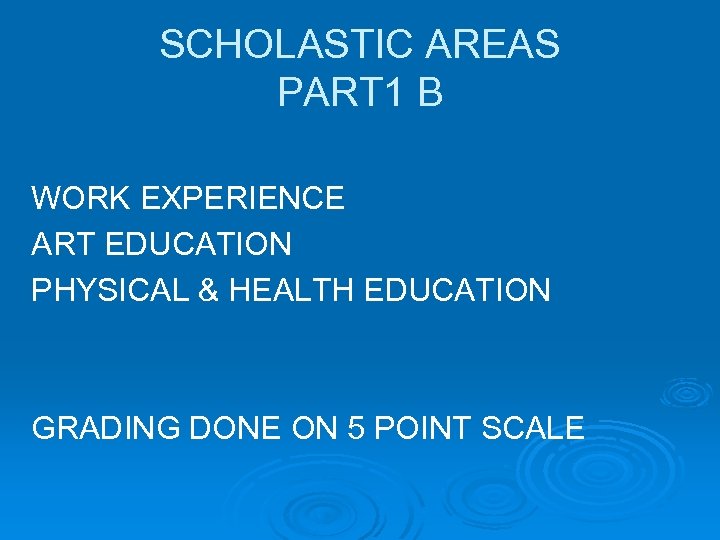 SCHOLASTIC AREAS
PART1 B

WORK EXPERIENCE
ART EDUCATION
PHYSICAL & HEALTH EDUCATION

GRADING DONE ON 5 POINT SCALE